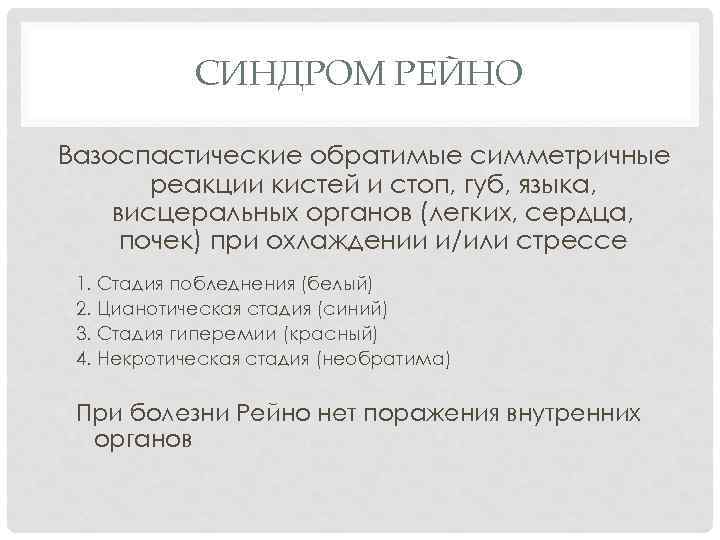 СИНДРОМ РЕЙНО

Вазоспастические обратимые симметричные реакции кистей и стоп, губ, языка, висцеральных органов (легких, сердца, почек) при охлаждении и/или стрессе

1. Стадия побледнения (белый)
2. Цианотическая стадия (синий)
3. Стадия гиперемии (красный)
4. Некротическая стадия (необратима)

При болезни Рейно нет поражения внутренних органов